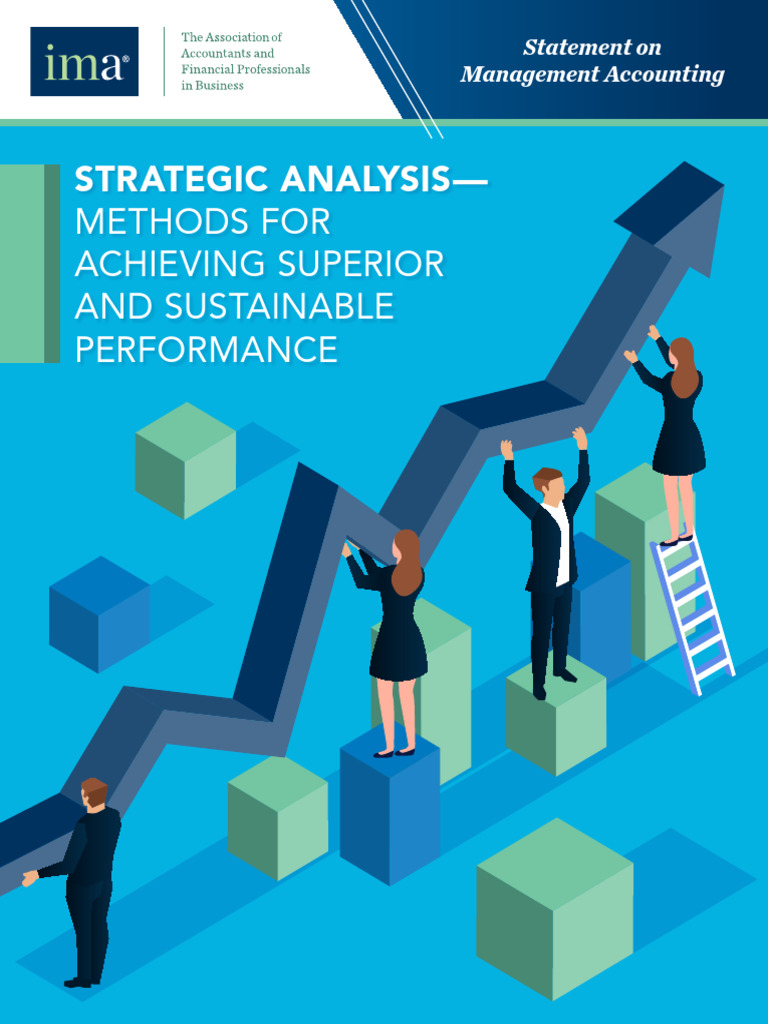 ima®

The Association of Accountants and Financial Professionals in Business

Statement on Management Accounting

STRATEGIC ANALYSIS—
METHODS FOR ACHIEVING SUPERIOR AND SUSTAINABLE PERFORMANCE